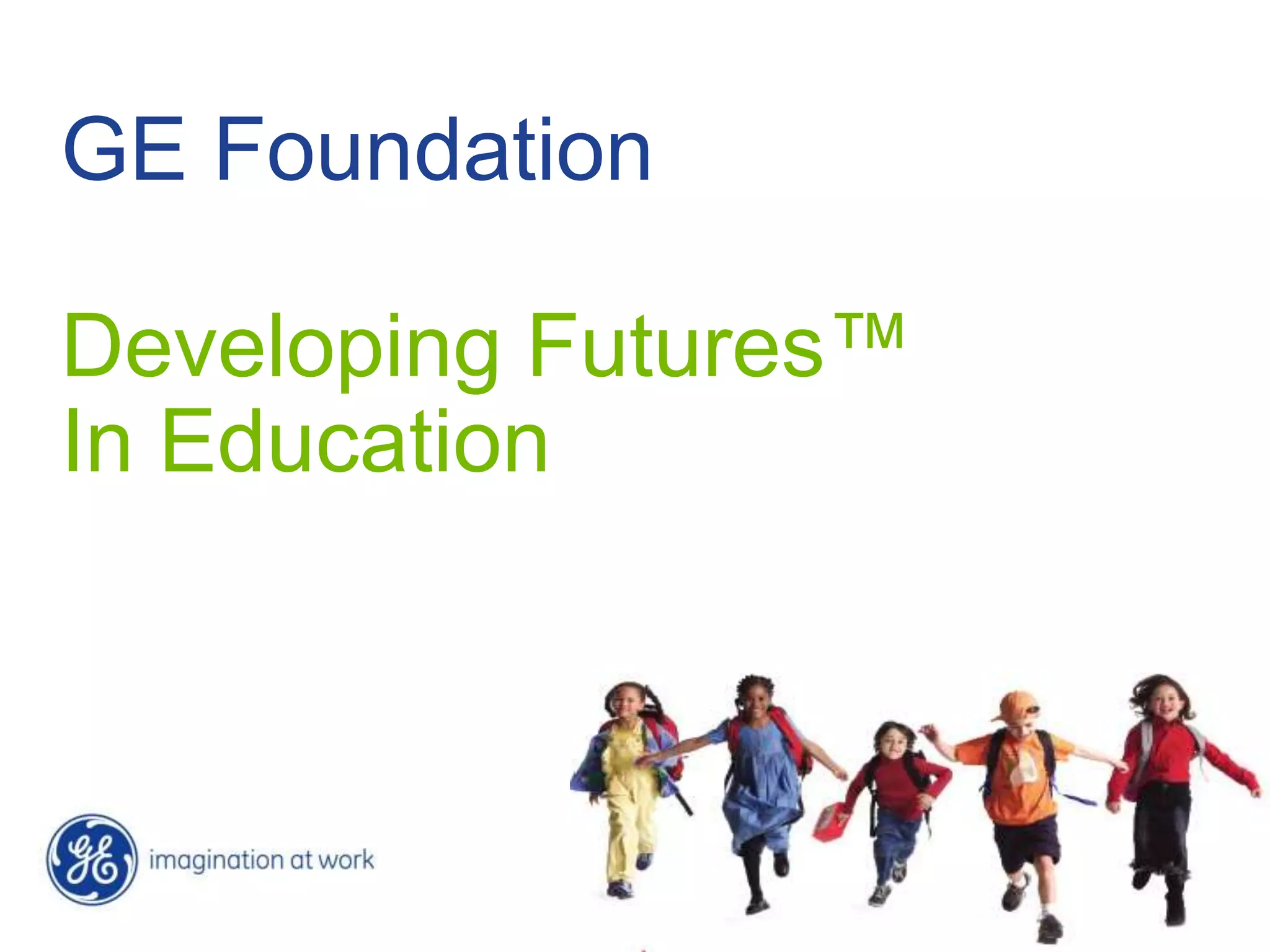 GE Foundation

Developing Futures™
In Education

GE imagination at work